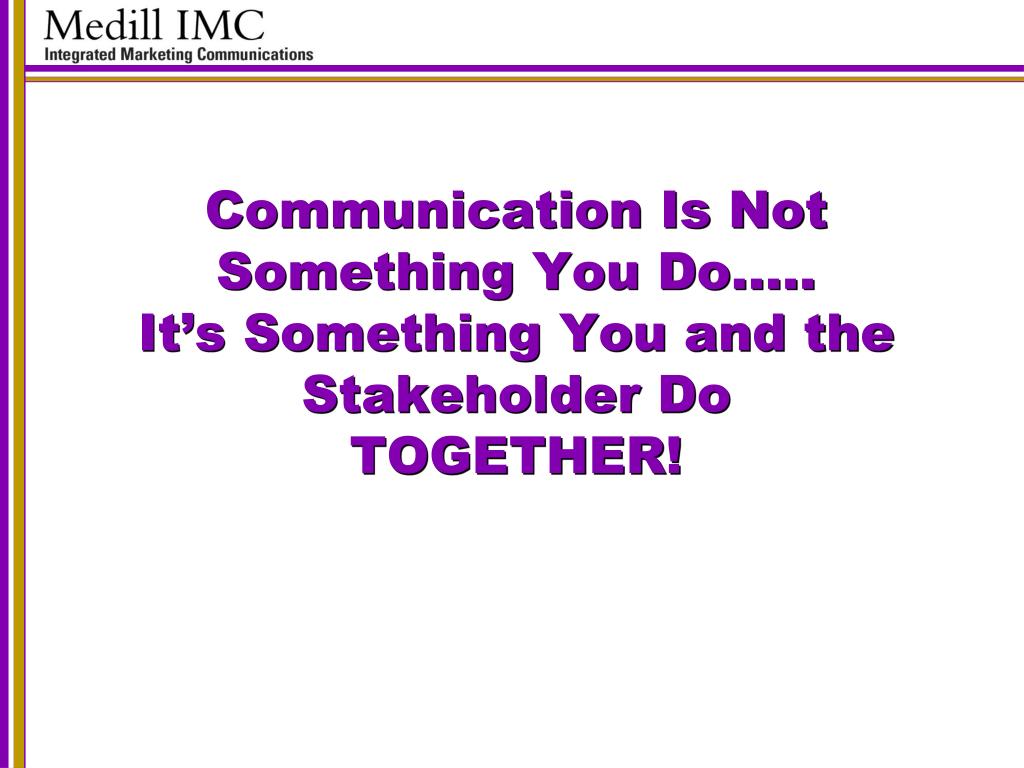 Medill IMC
Integrated Marketing Communications

Communication Is Not Something You Do….. It's Something You and the Stakeholder Do TOGETHER!